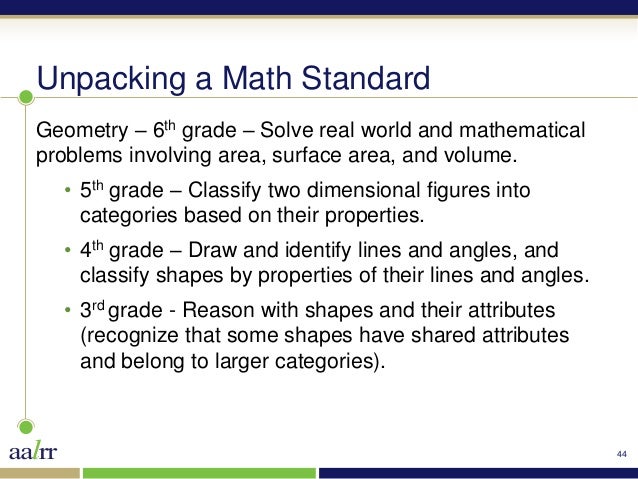 Unpacking a Math Standard

Geometry – 6th grade – Solve real world and mathematical problems involving area, surface area, and volume.

• 5th grade – Classify two dimensional figures into categories based on their properties.

• 4th grade – Draw and identify lines and angles, and classify shapes by properties of their lines and angles.

• 3rd grade - Reason with shapes and their attributes (recognize that some shapes have shared attributes and belong to larger categories).

aalrr

44